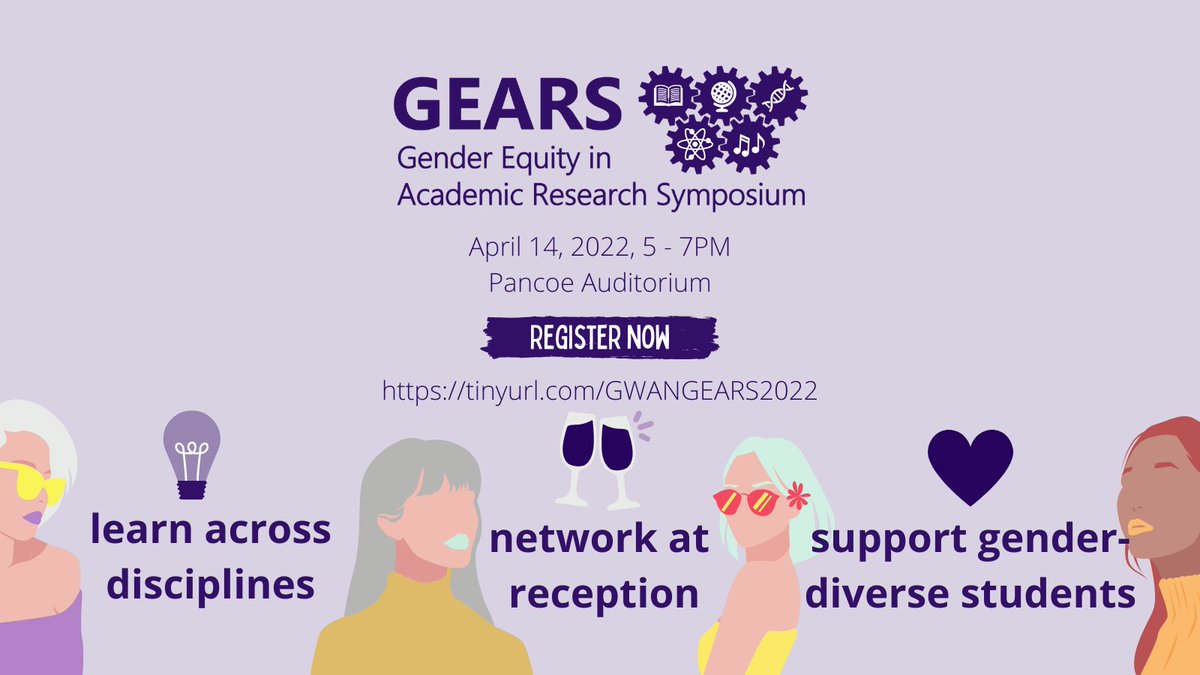 GEARS
Gender Equity in Academic Research Symposium

April 14, 2022, 5 - 7PM
Pancoe Auditorium

REGISTER NOW

https://tinyurl.com/GWANGEARS2022

learn across disciplines

network at reception

support gender-diverse students